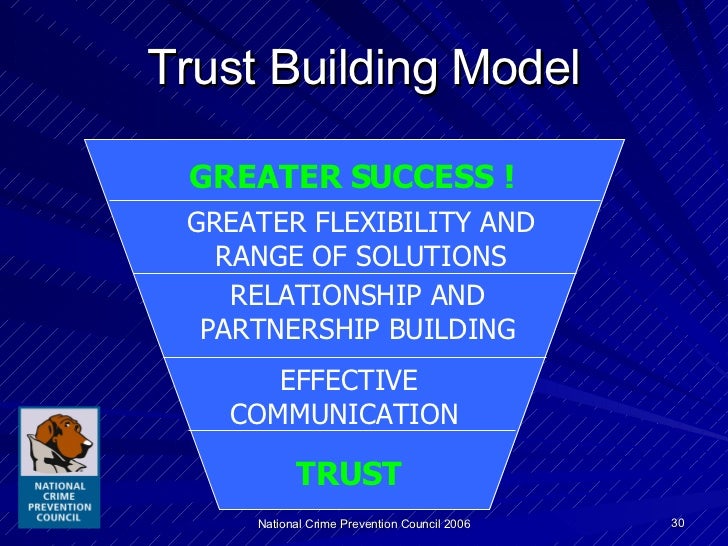 Trust Building Model

GREATER SUCCESS !

GREATER FLEXIBILITY AND RANGE OF SOLUTIONS

RELATIONSHIP AND PARTNERSHIP BUILDING

EFFECTIVE COMMUNICATION

TRUST

NATIONAL CRIME PREVENTION COUNCIL

National Crime Prevention Council 2006

30